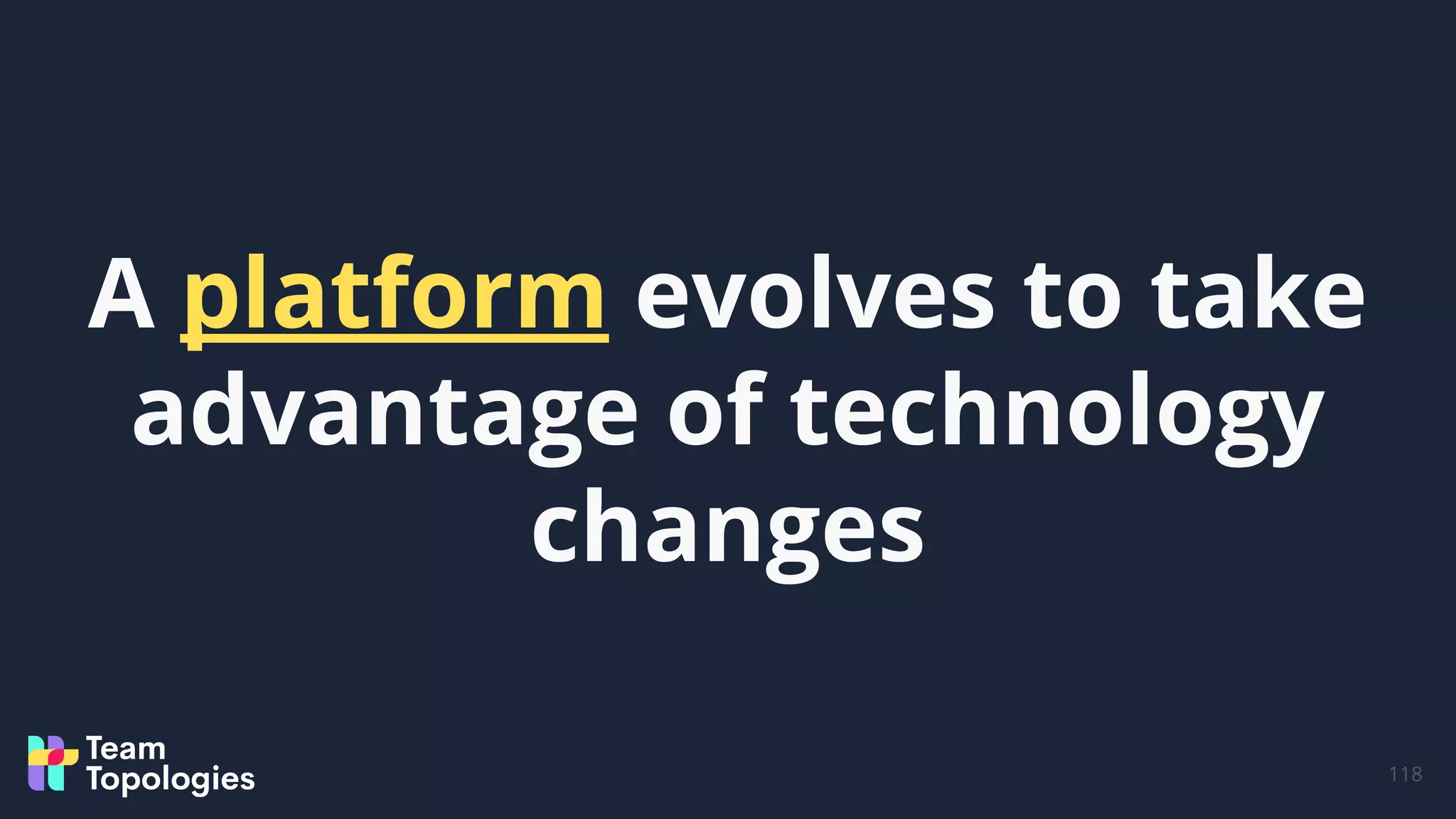 A platform evolves to take advantage of technology changes

Team Topologies

118